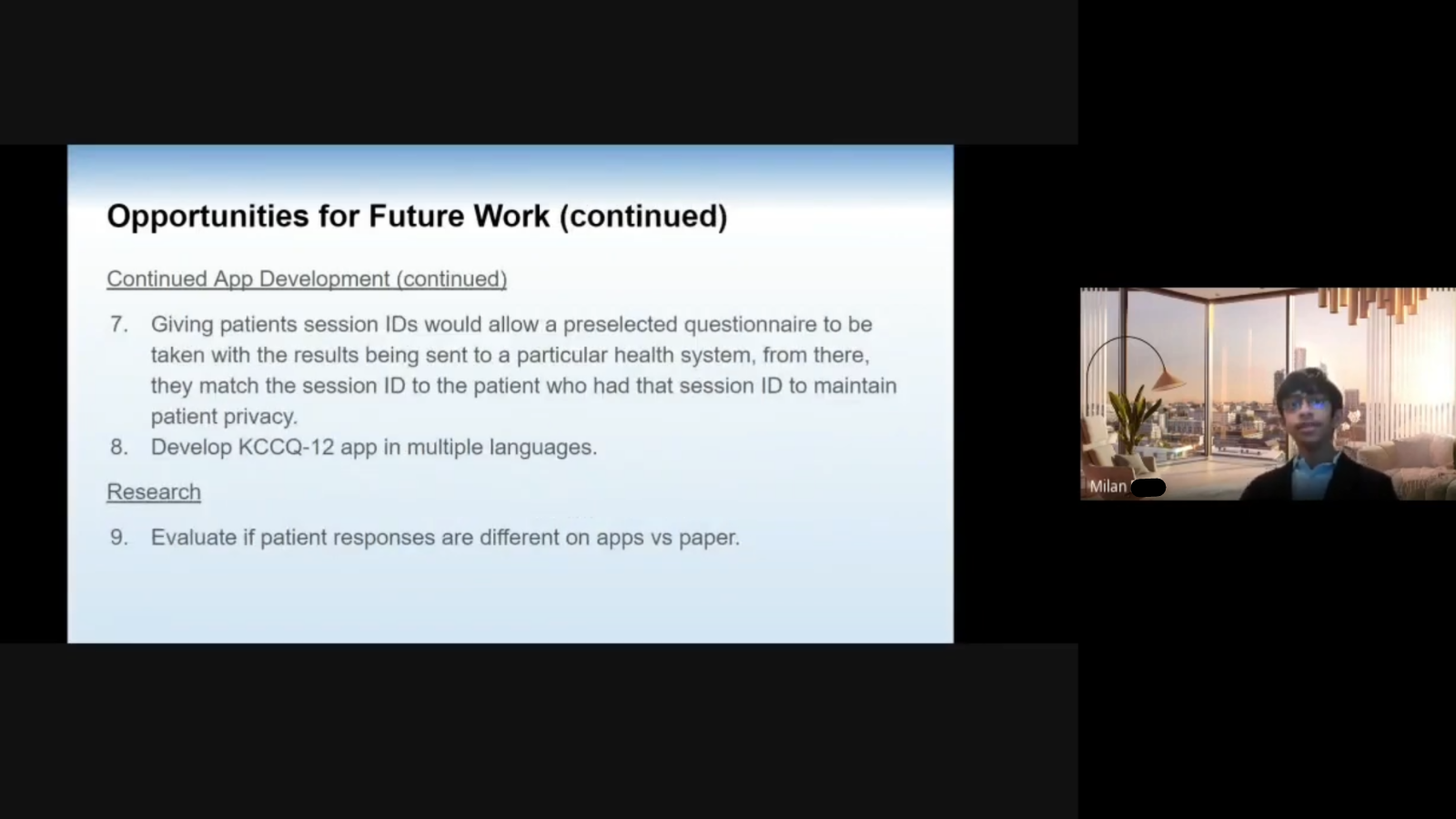 Opportunities for Future Work (continued)

Continued App Development (continued)

7. Giving patients session IDs would allow a preselected questionnaire to be taken with the results being sent to a particular health system, from there, they match the session ID to the patient who had that session ID to maintain patient privacy.
8. Develop KCCQ-12 app in multiple languages.

Research

9. Evaluate if patient responses are different on apps vs paper.

Milan